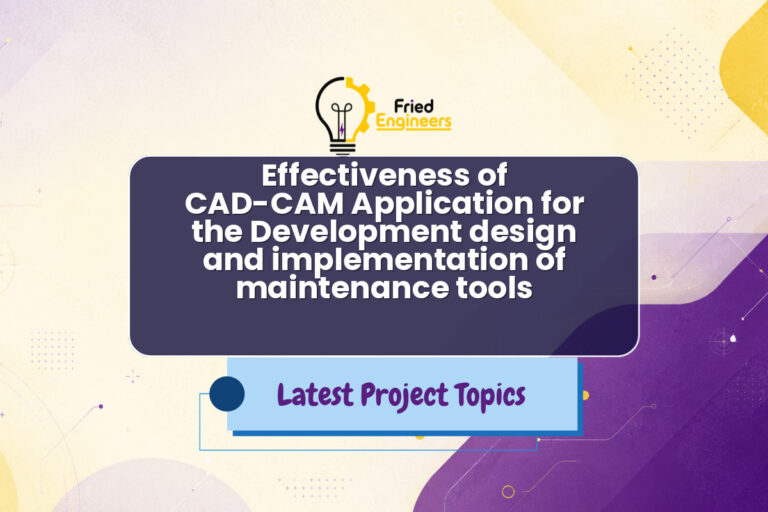 Fried
Engineers

Effectiveness of CAD-CAM Application for the Development design and implementation of maintenance tools

Latest Project Topics